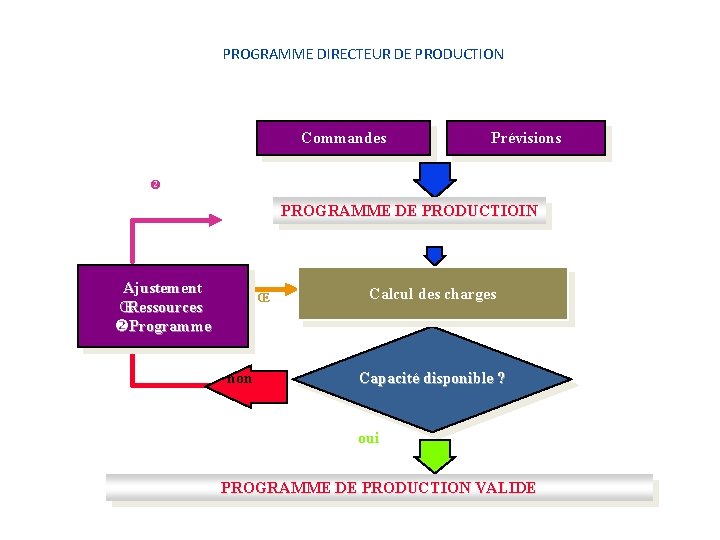 PROGRAMME DIRECTEUR DE PRODUCTION

Commandes

Prévisions

❷

PROGRAMME DE PRODUCTIOIN

Ajustement
ŒRessources
❷Programme

Œ

Calcul des charges

non

Capacité disponible ?

oui

PROGRAMME DE PRODUCTION VALIDE